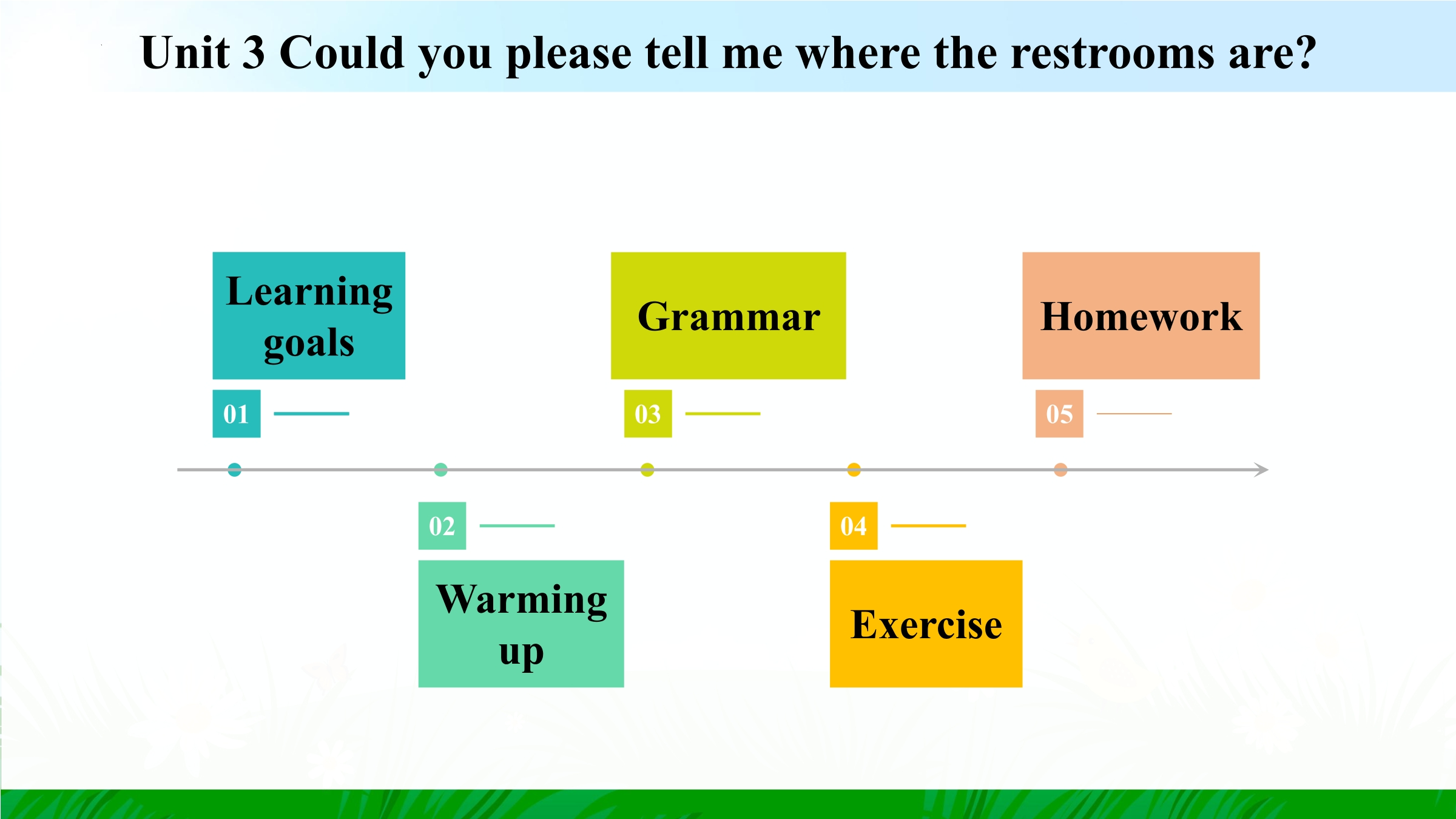 Unit 3 Could you please tell me where the restrooms are?

Learning goals

01

Grammar

03

Homework

05

02

Warming up

04

Exercise